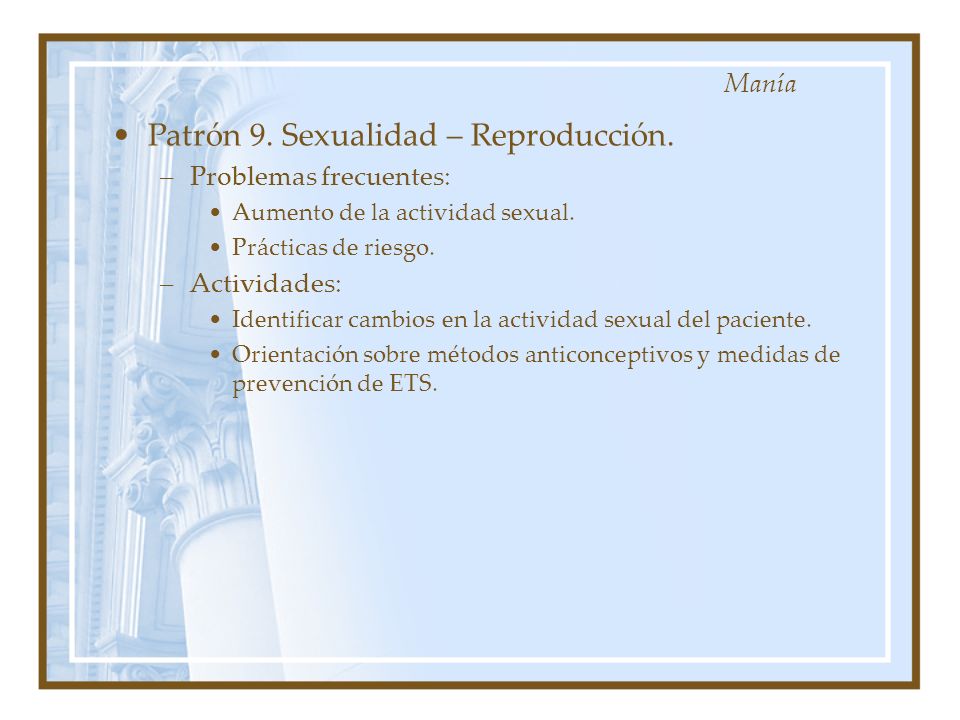 Manía

• Patrón 9. Sexualidad – Reproducción.
– Problemas frecuentes:
• Aumento de la actividad sexual.
• Prácticas de riesgo.
– Actividades:
• Identificar cambios en la actividad sexual del paciente.
• Orientación sobre métodos anticonceptivos y medidas de prevención de ETS.